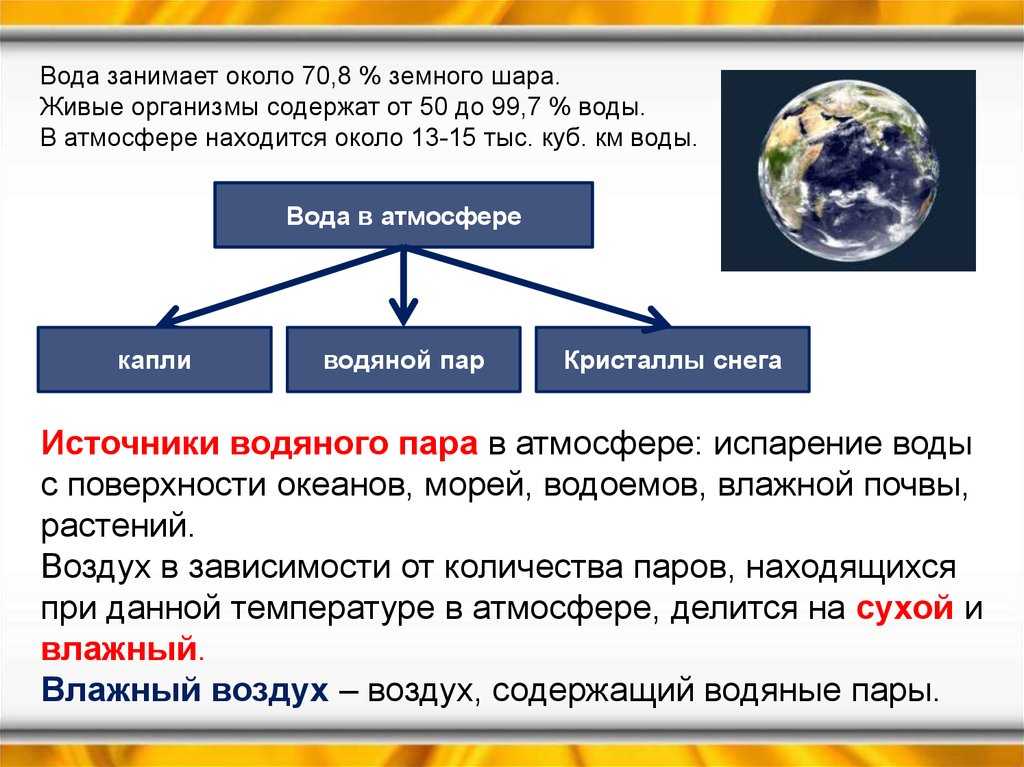 Вода занимает около 70,8 % земного шара.
Живые организмы содержат от 50 до 99,7 % воды.
В атмосфере находится около 13-15 тыс. куб. км воды.

Вода в атмосфере

капли

водяной пар

Кристаллы снега

Источники водяного пара в атмосфере: испарение воды с поверхности океанов, морей, водоемов, влажной почвы, растений.
Воздух в зависимости от количества паров, находящихся при данной температуре в атмосфере, делится на сухой и влажный.
Влажный воздух – воздух, содержащий водяные пары.